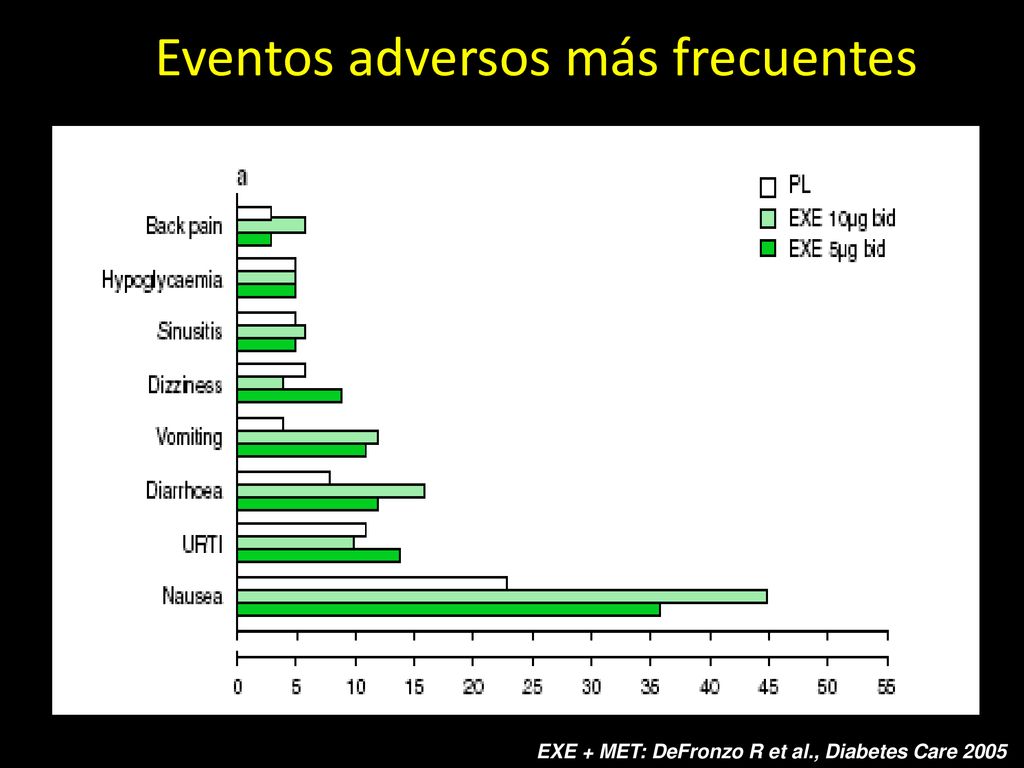 Eventos adversos más frecuentes

a

PL
EXE 10μg bid
EXE 5μg bid

Back pain
Hypoglycaemia
Sinusitis
Dizziness
Vomiting
Diarrhoea
URTI
Nausea

0 5 10 15 20 25 30 35 40 45 50 55

EXE + MET: DeFronzo R et al., Diabetes Care 2005